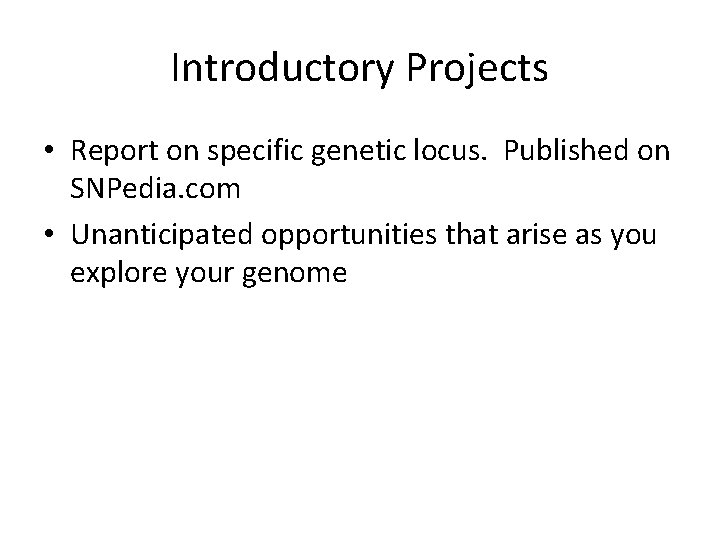 Introductory Projects

• Report on specific genetic locus.  Published on SNPedia.com

• Unanticipated opportunities that arise as you explore your genome